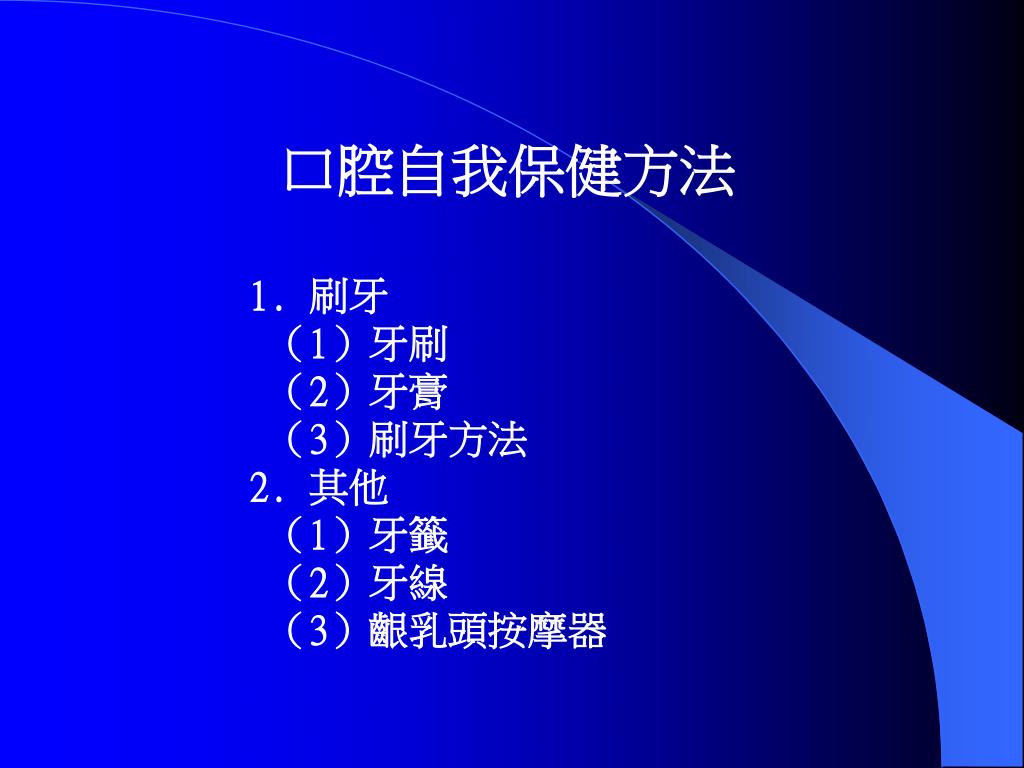 口腔自我保健方法

1. 刷牙
（1）牙刷
（2）牙膏
（3）刷牙方法
2. 其他
（1）牙籤
（2）牙線
（3）齦乳頭按摩器